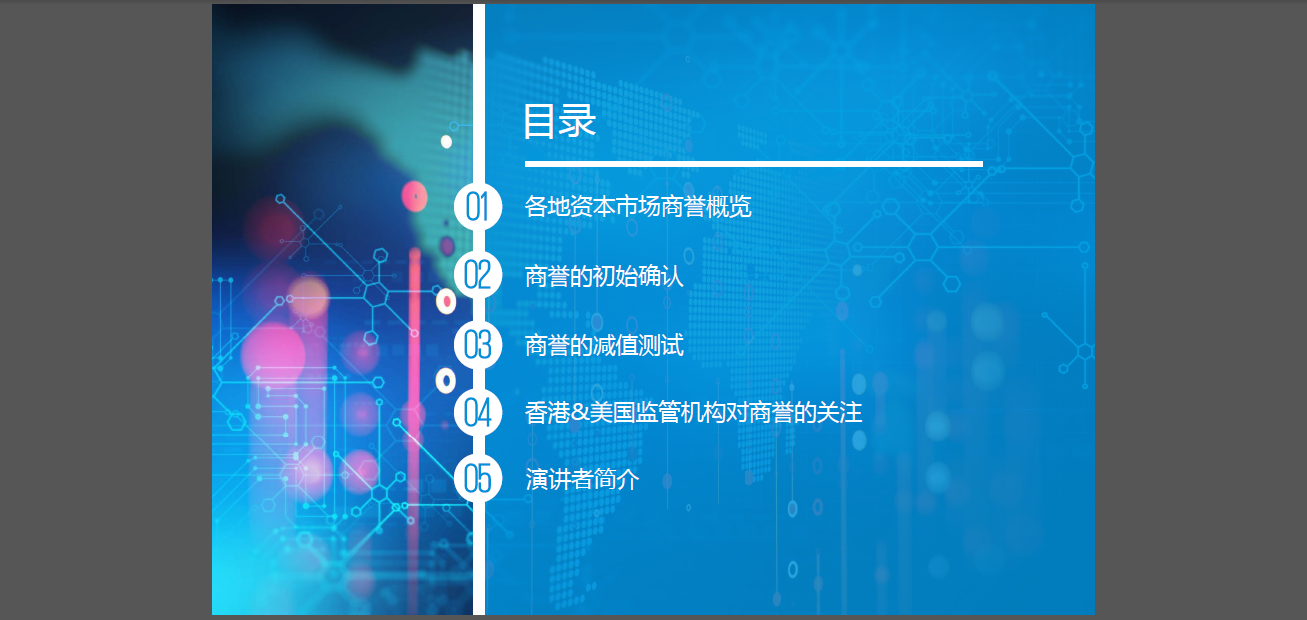 目录

01 各地资本市场商誉概览

02 商誉的初始确认

03 商誉的减值测试

04 香港&美国监管机构对商誉的关注

05 演讲者简介